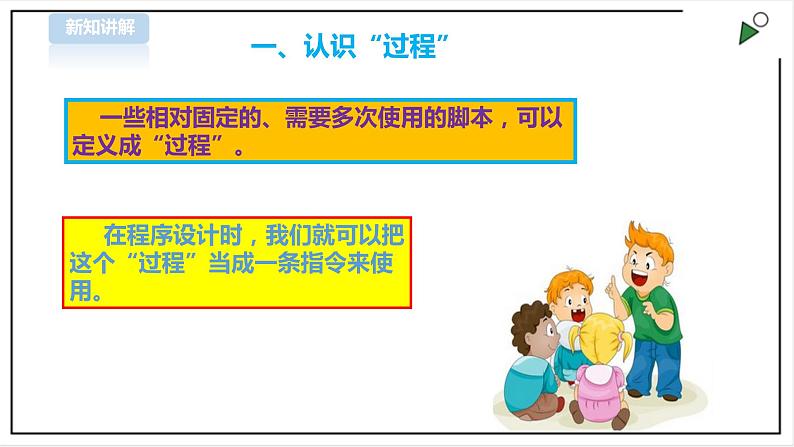 新知讲解

一、认识“过程”

一些相对固定的、需要多次使用的脚本，可以定义成“过程”。

在程序设计时，我们就可以把这个“过程”当成一条指令来使用。